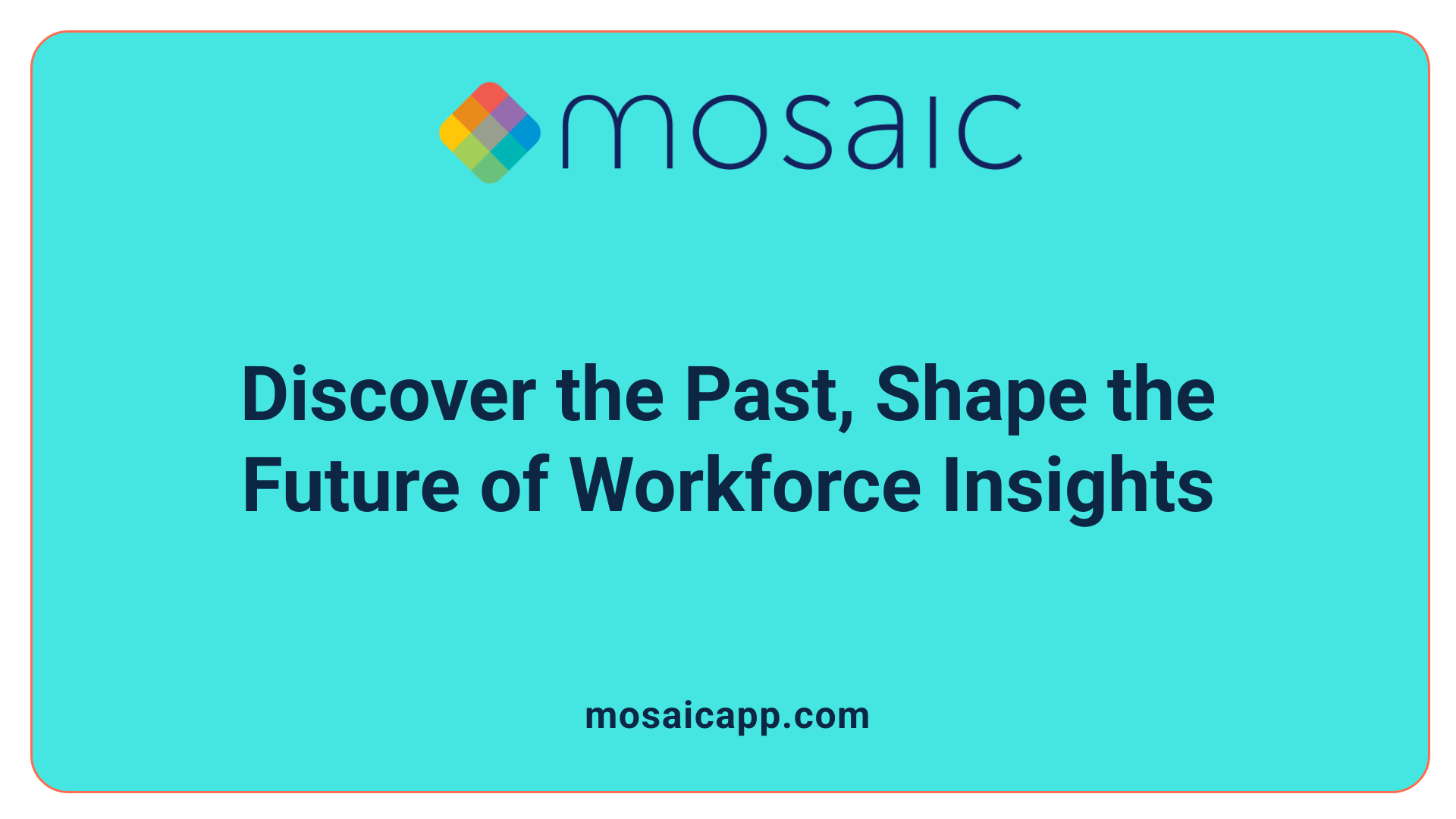 mosaic

Discover the Past, Shape the Future of Workforce Insights

mosaicapp.com